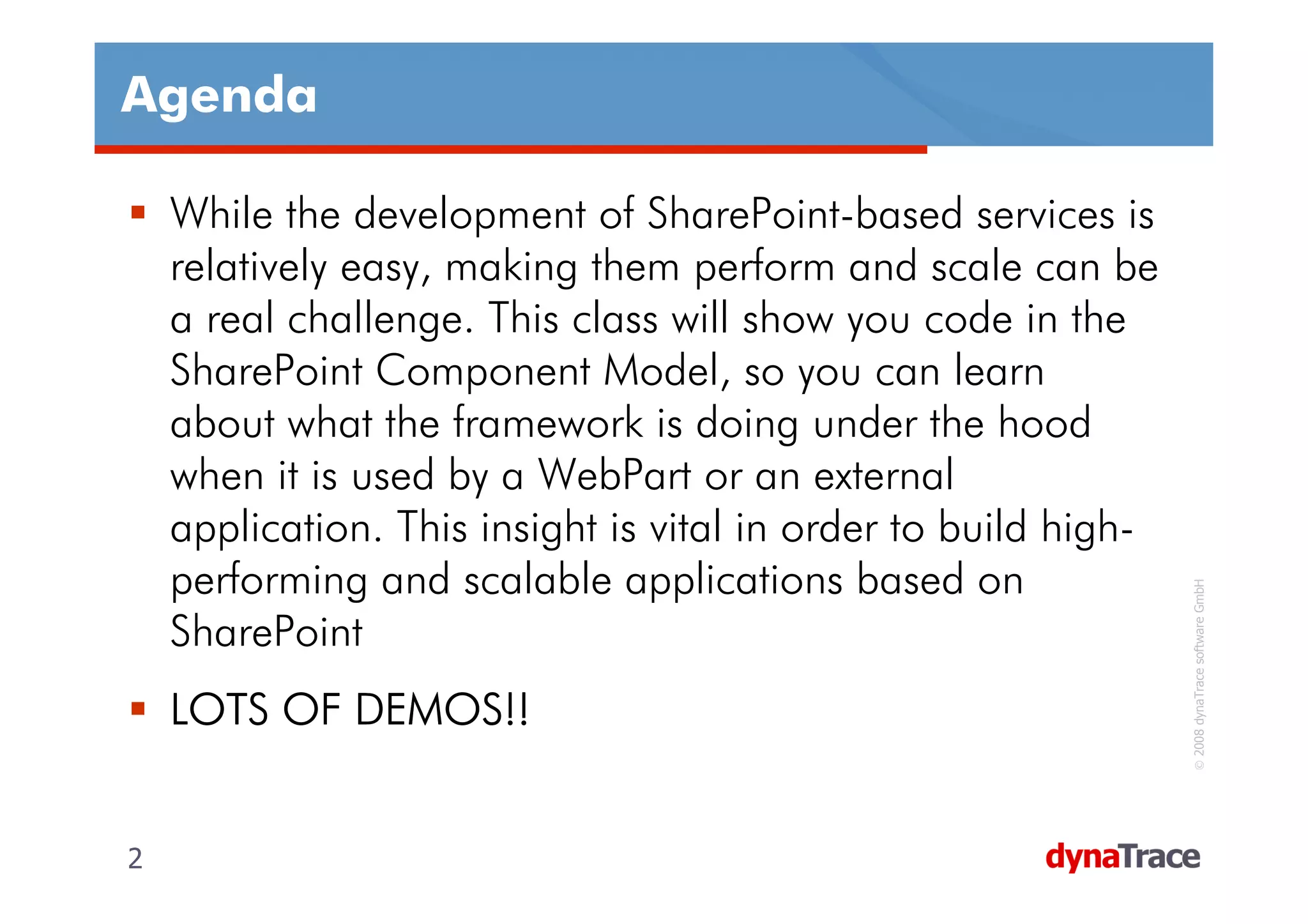 Agenda

▪ While the development of SharePoint-based services is relatively easy, making them perform and scale can be a real challenge. This class will show you code in the SharePoint Component Model, so you can learn about what the framework is doing under the hood when it is used by a WebPart or an external application. This insight is vital in order to build high-performing and scalable applications based on SharePoint

▪ LOTS OF DEMOS!!

© 2008 dynaTrace software GmbH

2

dynaTrace